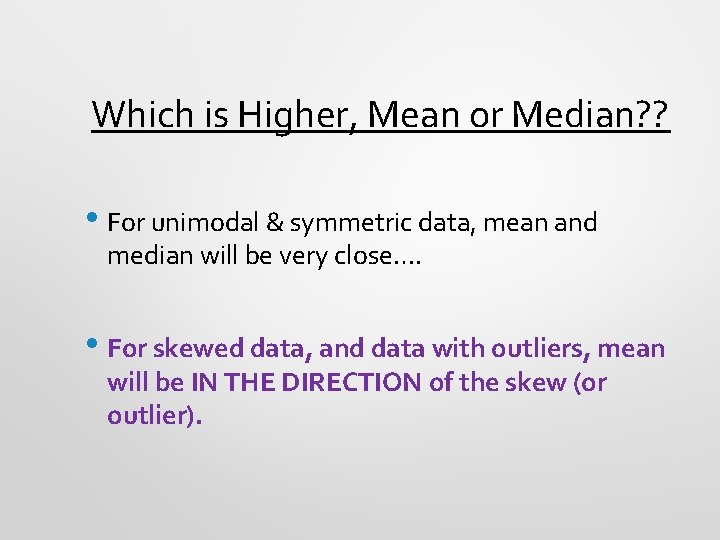 Which is Higher, Mean or Median??

• For unimodal & symmetric data, mean and median will be very close….

• For skewed data, and data with outliers, mean will be IN THE DIRECTION of the skew (or outlier).